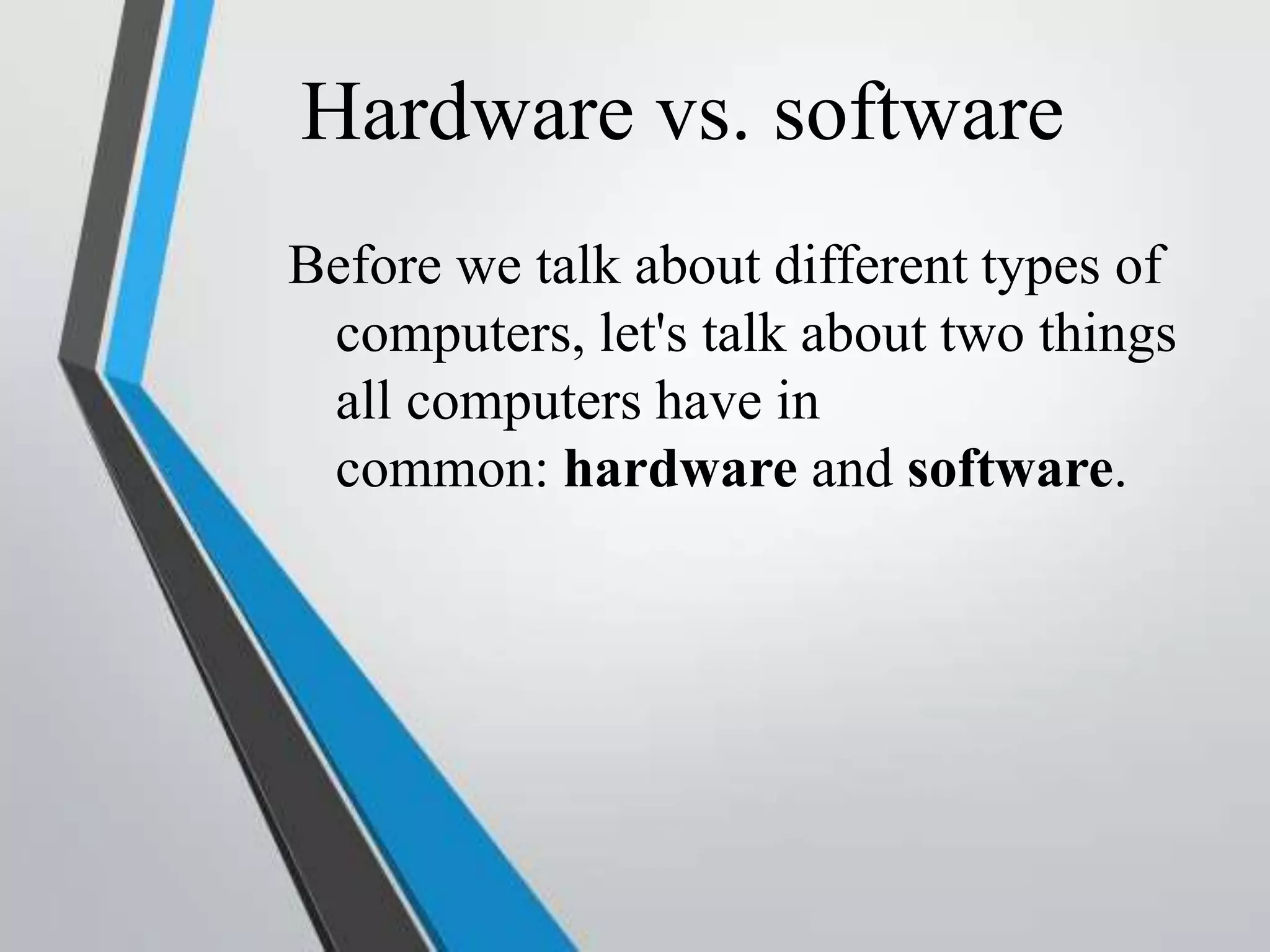 Hardware vs. software

Before we talk about different types of computers, let's talk about two things all computers have in common: hardware and software.